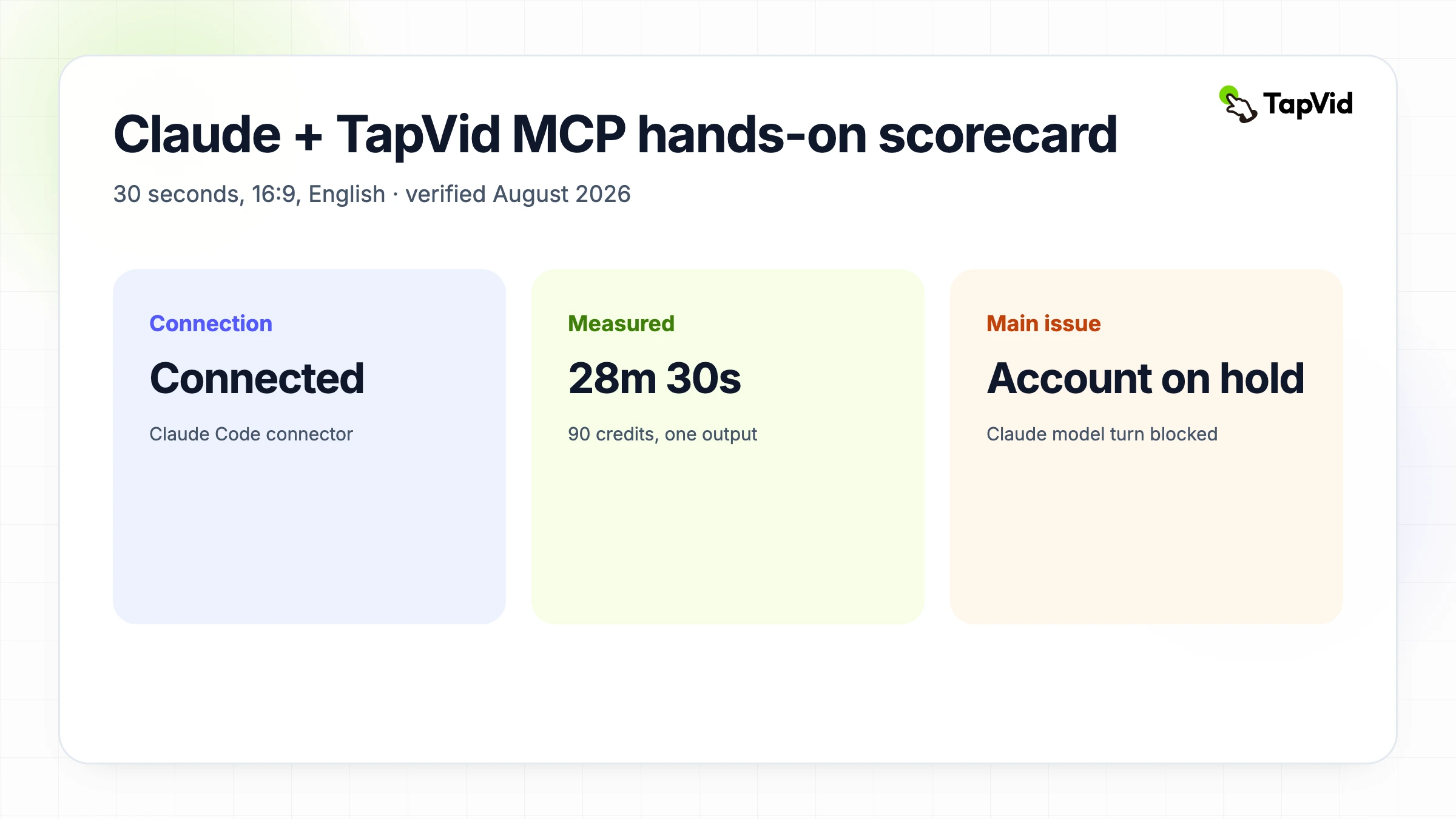 TapVid

Claude + TapVid MCP hands-on scorecard

30 seconds, 16:9, English · verified August 2026

Connection

Connected

Claude Code connector

Measured

28m 30s

90 credits, one output

Main issue

Account on hold

Claude model turn blocked